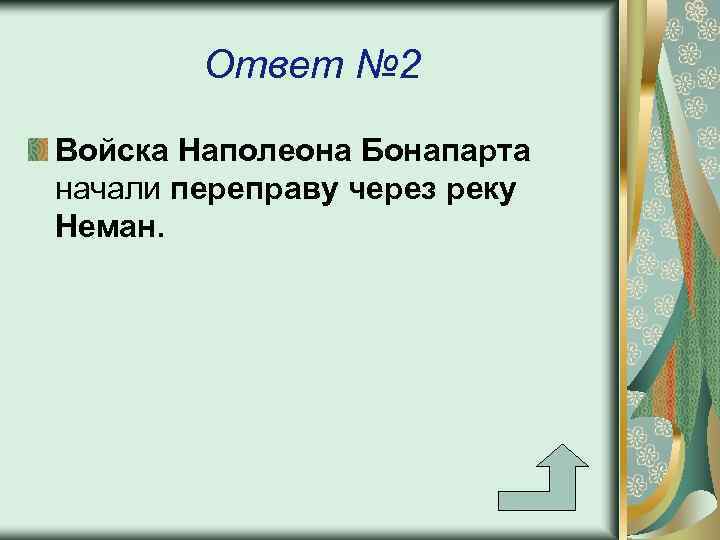 Ответ №2

Войска Наполеона Бонапарта начали переправу через реку Неман.